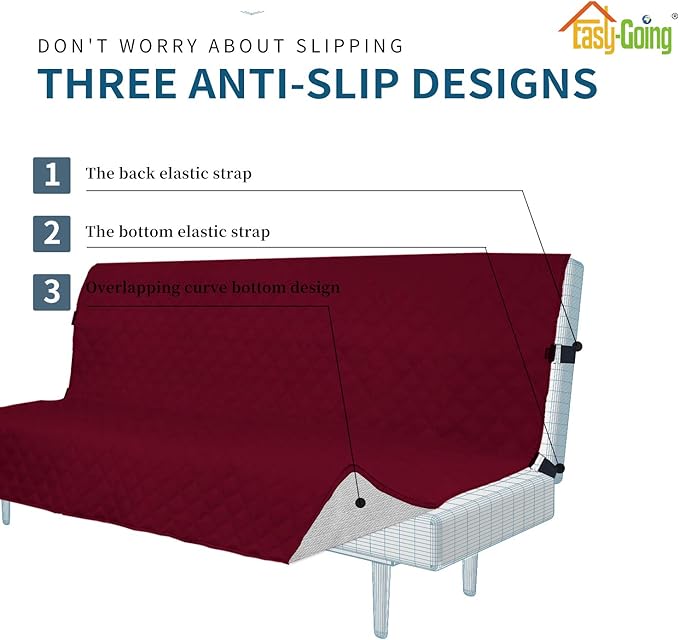 Easy-Going®

DON'T WORRY ABOUT SLIPPING

THREE ANTI-SLIP DESIGNS

1 The back elastic strap

2 The bottom elastic strap

3 Overlapping curve bottom design